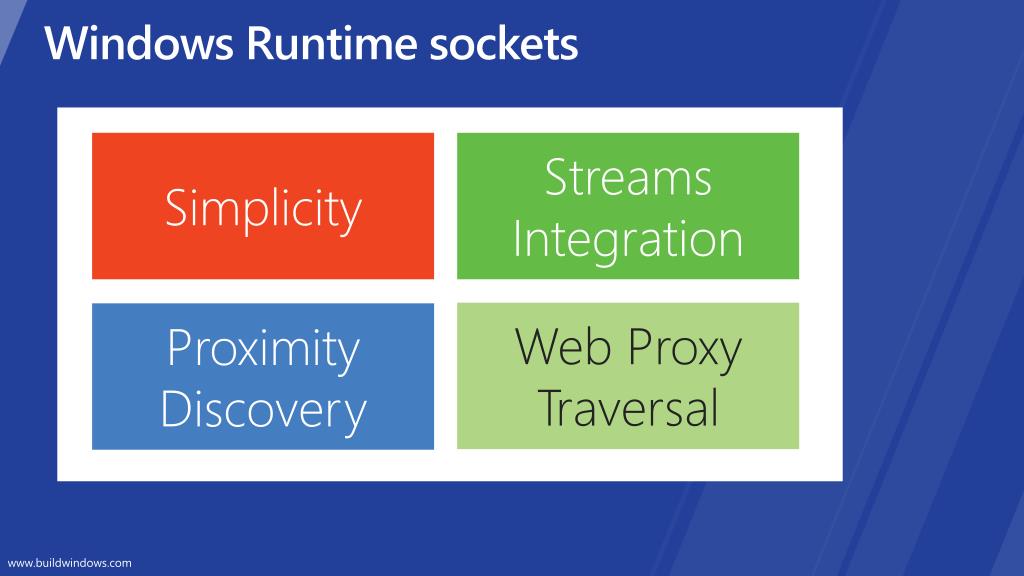 Windows Runtime sockets

Simplicity

Streams Integration

Proximity Discovery

Web Proxy Traversal

www.buildwindows.com